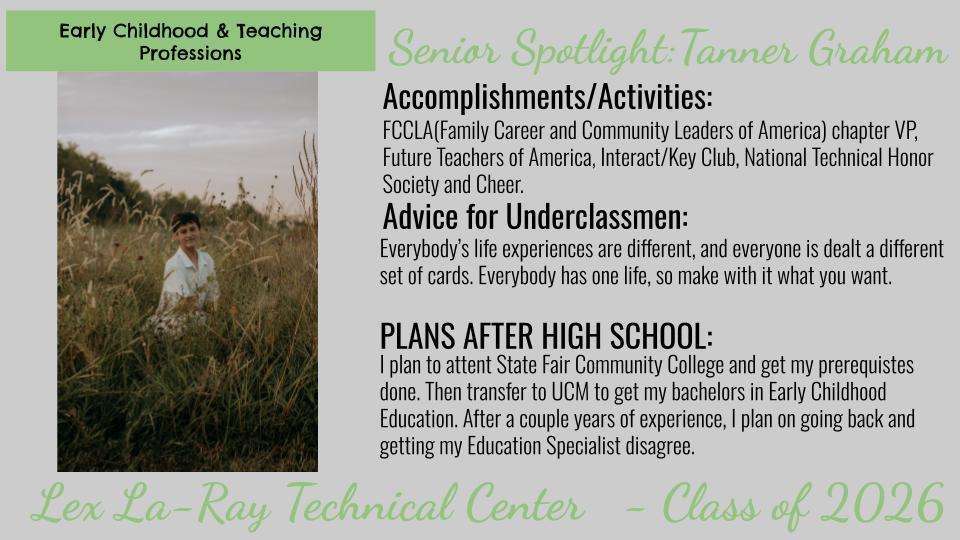 Early Childhood & Teaching Professions

Senior Spotlight: Tanner Graham

Accomplishments/Activities:
FCCLA(Family Career and Community Leaders of America) chapter VP, Future Teachers of America, Interact/Key Club, National Technical Honor Society and Cheer.

Advice for Underclassmen:
Everybody's life experiences are different, and everyone is dealt a different set of cards. Everybody has one life, so make with it what you want.

PLANS AFTER HIGH SCHOOL:
I plan to attent State Fair Community College and get my prerequistes done. Then transfer to UCM to get my bachelors in Early Childhood Education. After a couple years of experience, I plan on going back and getting my Education Specialist disagree.

Lex La-Ray Technical Center - Class of 2026